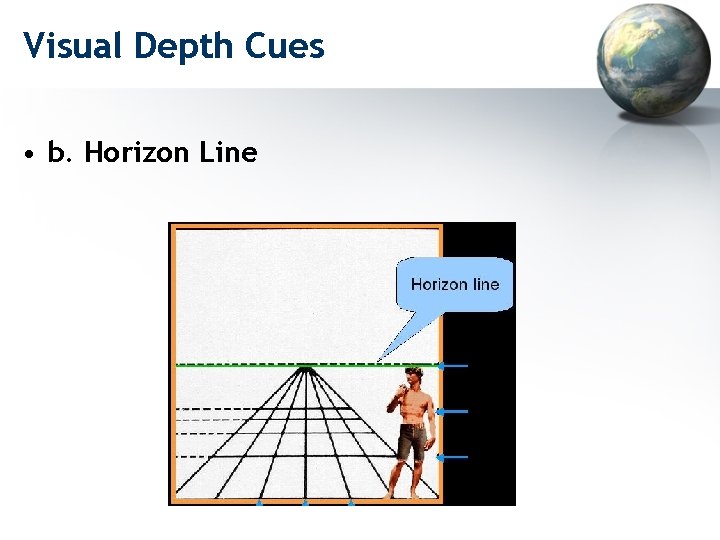 Visual Depth Cues

• b. Horizon Line

Horizon line